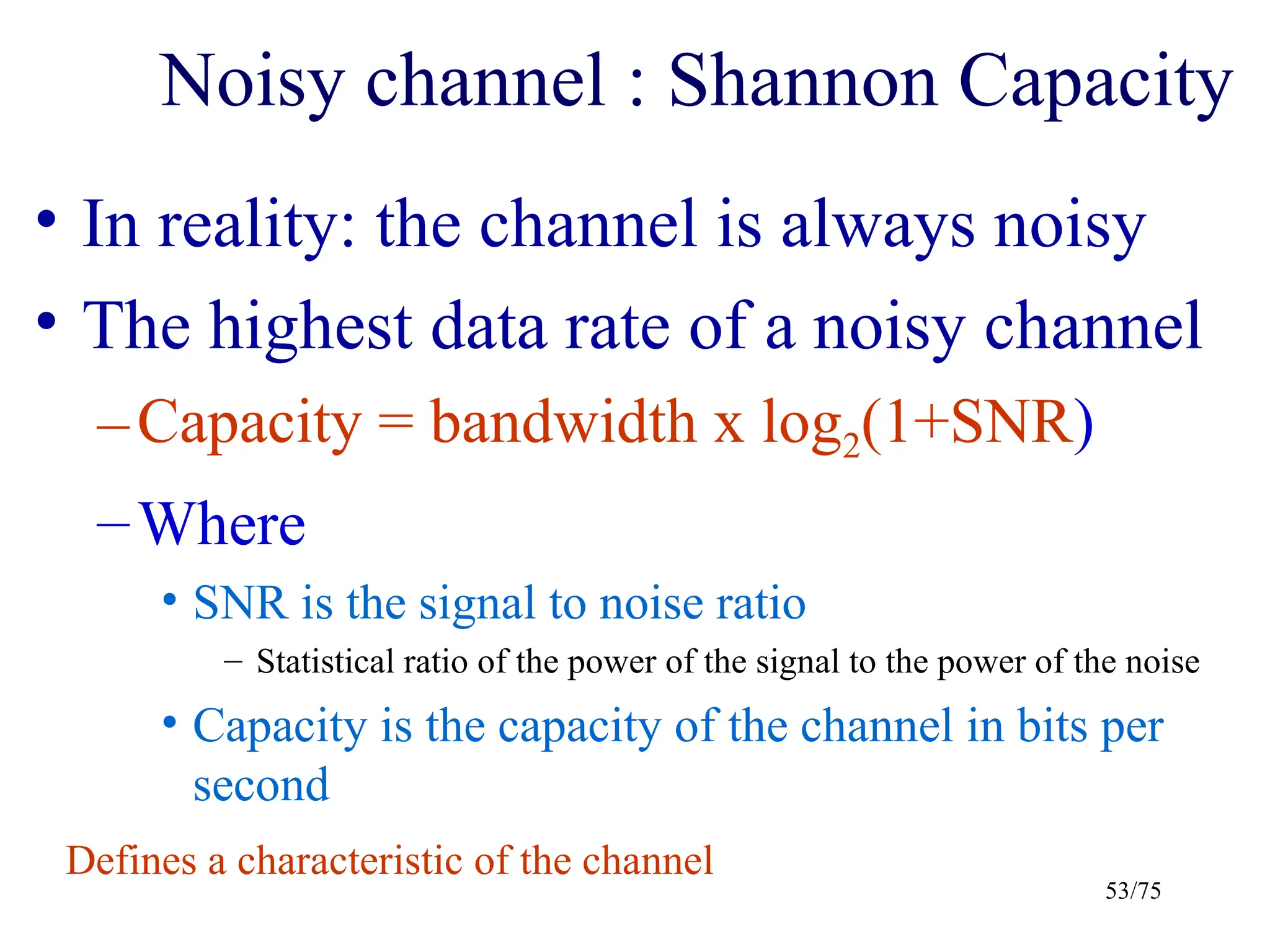 Noisy channel : Shannon Capacity

• In reality: the channel is always noisy

• The highest data rate of a noisy channel

– Capacity = bandwidth x $\log_2(1+SNR)$

– Where

• SNR is the signal to noise ratio

– Statistical ratio of the power of the signal to the power of the noise

• Capacity is the capacity of the channel in bits per second

Defines a characteristic of the channel

53/75